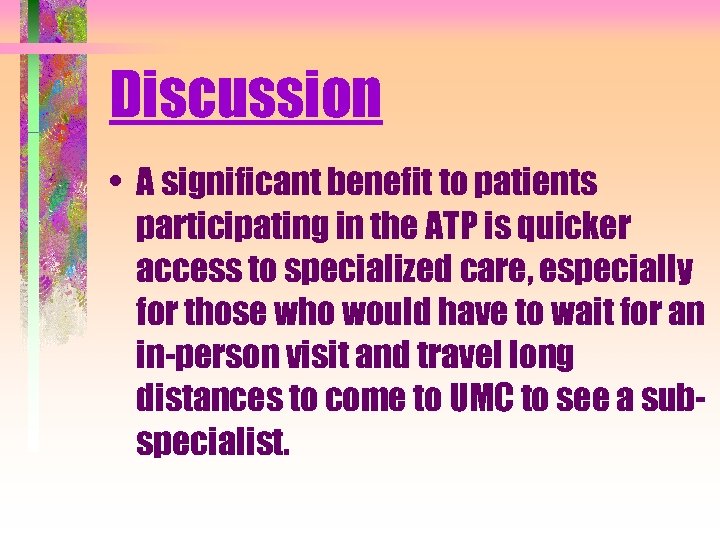 Discussion

• A significant benefit to patients participating in the ATP is quicker access to specialized care, especially for those who would have to wait for an in-person visit and travel long distances to come to UMC to see a sub-specialist.